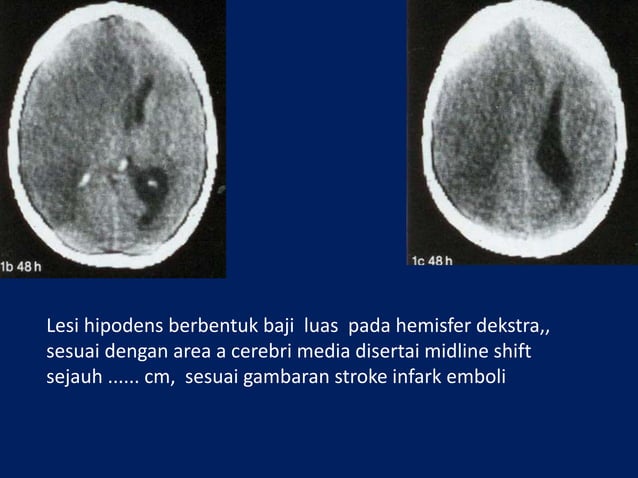 1b 48 h

1c 48 h

Lesi hipodens berbentuk baji luas pada hemisfer dekstra,, sesuai dengan area a cerebri media disertai midline shift sejauh ...... cm, sesuai gambaran stroke infark emboli